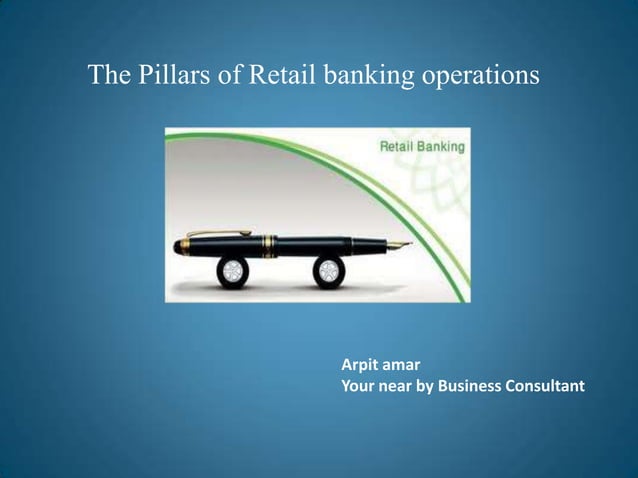 The Pillars of Retail banking operations

Retail Banking

Arpit amar
Your near by Business Consultant